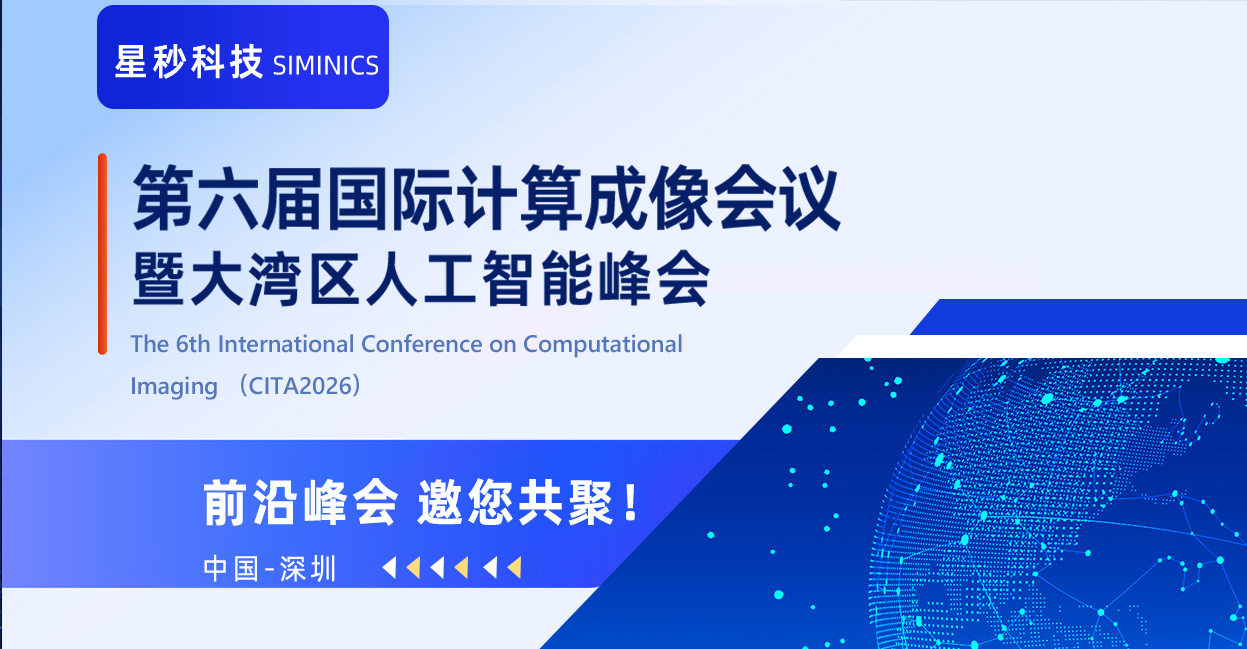 星秒科技 SIMINICS

第六届国际计算成像会议
暨大湾区人工智能峰会

The 6th International Conference on Computational Imaging （CITA2026）

前沿峰会 邀您共聚！

中国-深圳